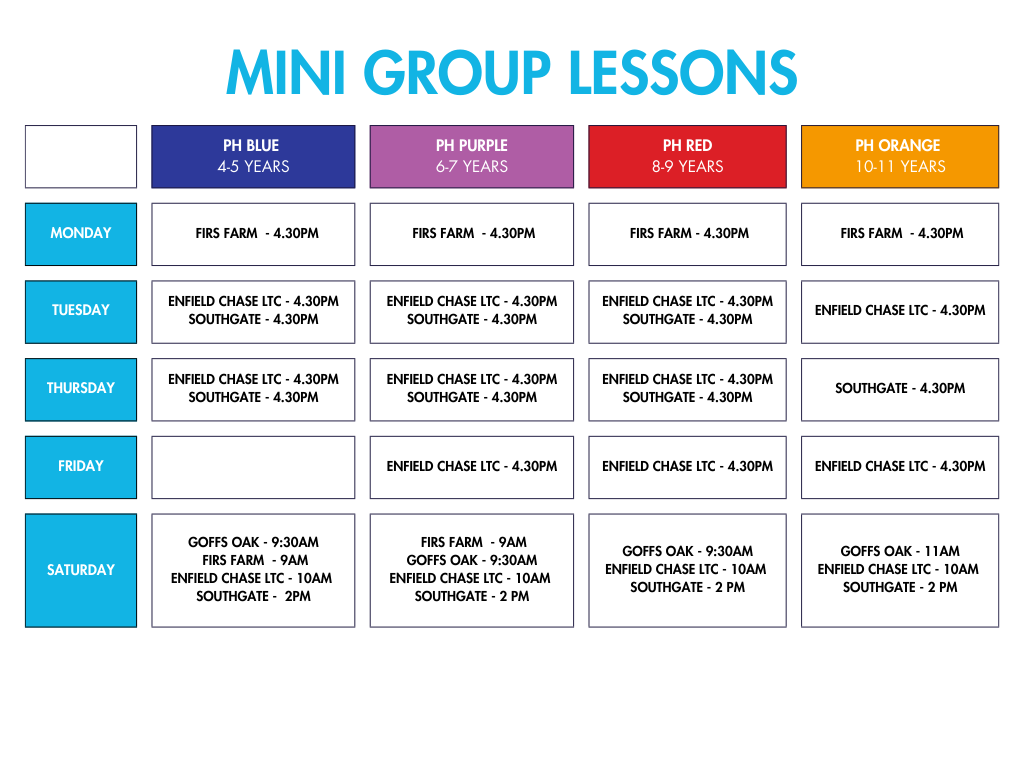 MINI GROUP LESSONS

| | PH BLUE 4-5 YEARS | PH PURPLE 6-7 YEARS | PH RED 8-9 YEARS | PH ORANGE 10-11 YEARS |
|---|---|---|---|---|
| MONDAY | FIRS FARM - 4.30PM | FIRS FARM - 4.30PM | FIRS FARM - 4.30PM | FIRS FARM - 4.30PM |
| TUESDAY | ENFIELD CHASE LTC - 4.30PM SOUTHGATE - 4.30PM | ENFIELD CHASE LTC - 4.30PM SOUTHGATE - 4.30PM | ENFIELD CHASE LTC - 4.30PM SOUTHGATE - 4.30PM | ENFIELD CHASE LTC - 4.30PM |
| THURSDAY | ENFIELD CHASE LTC - 4.30PM SOUTHGATE - 4.30PM | ENFIELD CHASE LTC - 4.30PM SOUTHGATE - 4.30PM | ENFIELD CHASE LTC - 4.30PM SOUTHGATE - 4.30PM | SOUTHGATE - 4.30PM |
| FRIDAY | | ENFIELD CHASE LTC - 4.30PM | ENFIELD CHASE LTC - 4.30PM | ENFIELD CHASE LTC - 4.30PM |
| SATURDAY | GOFFS OAK - 9:30AM FIRS FARM - 9AM ENFIELD CHASE LTC - 10AM SOUTHGATE - 2PM | FIRS FARM - 9AM GOFFS OAK - 9:30AM ENFIELD CHASE LTC - 10AM SOUTHGATE - 2 PM | GOFFS OAK - 9:30AM ENFIELD CHASE LTC - 10AM SOUTHGATE - 2 PM | GOFFS OAK - 11AM ENFIELD CHASE LTC - 10AM SOUTHGATE - 2 PM |